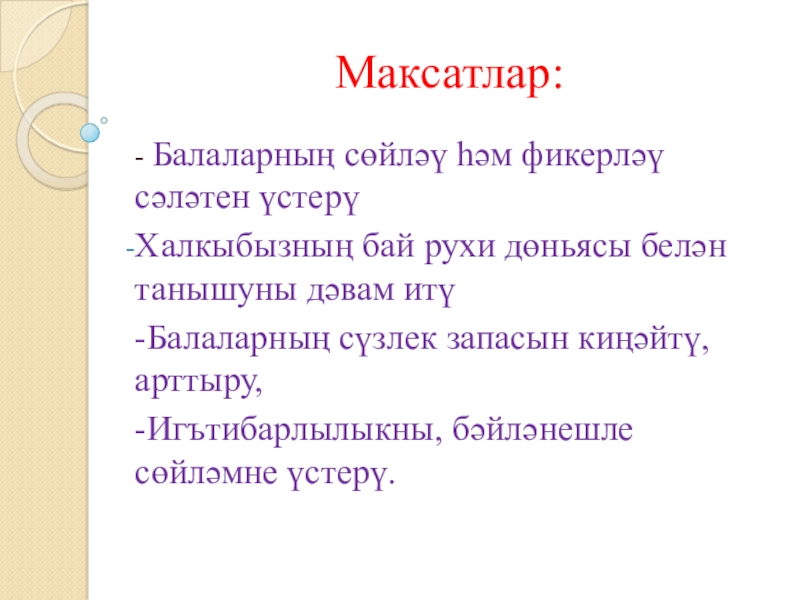 Максатлар:

- Балаларның сөйләү һәм фикерләү сәләтен үстерү

-Халкыбызның бай рухи дөньясы белән танышуны дәвам итү

-Балаларның сүзлек запасын киңәйтү, арттыру,

-Игътибарлылыкны, бәйләнешле сөйләмне үстерү.